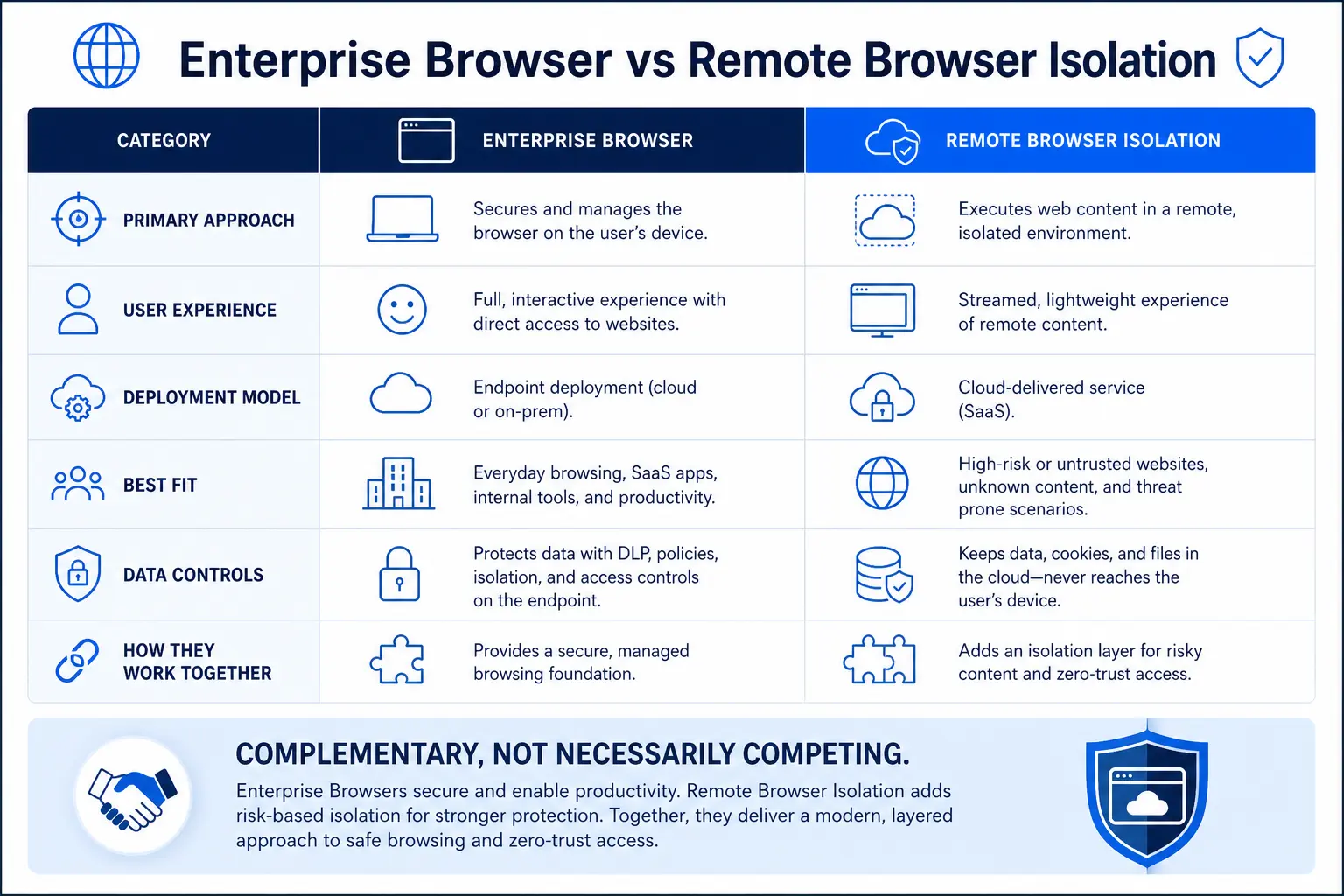 Enterprise Browser vs Remote Browser Isolation

| CATEGORY | ENTERPRISE BROWSER | REMOTE BROWSER ISOLATION |
|---|---|---|
| PRIMARY APPROACH | Secures and manages the browser on the user's device. | Executes web content in a remote, isolated environment. |
| USER EXPERIENCE | Full, interactive experience with direct access to websites. | Streamed, lightweight experience of remote content. |
| DEPLOYMENT MODEL | Endpoint deployment (cloud or on-prem). | Cloud-delivered service (SaaS). |
| BEST FIT | Everyday browsing, SaaS apps, internal tools, and productivity. | High-risk or untrusted websites, unknown content, and threat prone scenarios. |
| DATA CONTROLS | Protects data with DLP, policies, isolation, and access controls on the endpoint. | Keeps data, cookies, and files in the cloud—never reaches the user's device. |
| HOW THEY WORK TOGETHER | Provides a secure, managed browsing foundation. | Adds an isolation layer for risky content and zero-trust access. |

COMPLEMENTARY, NOT NECESSARILY COMPETING.

Enterprise Browsers secure and enable productivity. Remote Browser Isolation adds risk-based isolation for stronger protection. Together, they deliver a modern, layered approach to safe browsing and zero-trust access.